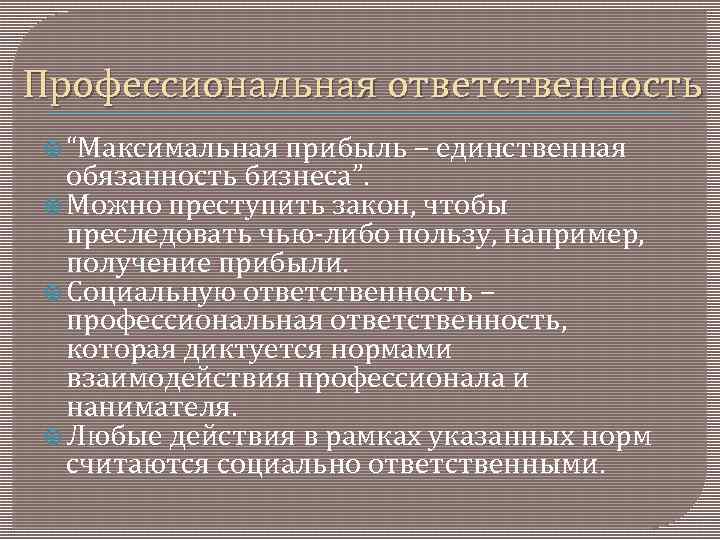 Профессиональная ответственность

“Максимальная прибыль – единственная обязанность бизнеса”.

Можно преступить закон, чтобы преследовать чью-либо пользу, например, получение прибыли.

Социальную ответственность – профессиональная ответственность, которая диктуется нормами взаимодействия профессионала и нанимателя.

Любые действия в рамках указанных норм считаются социально ответственными.